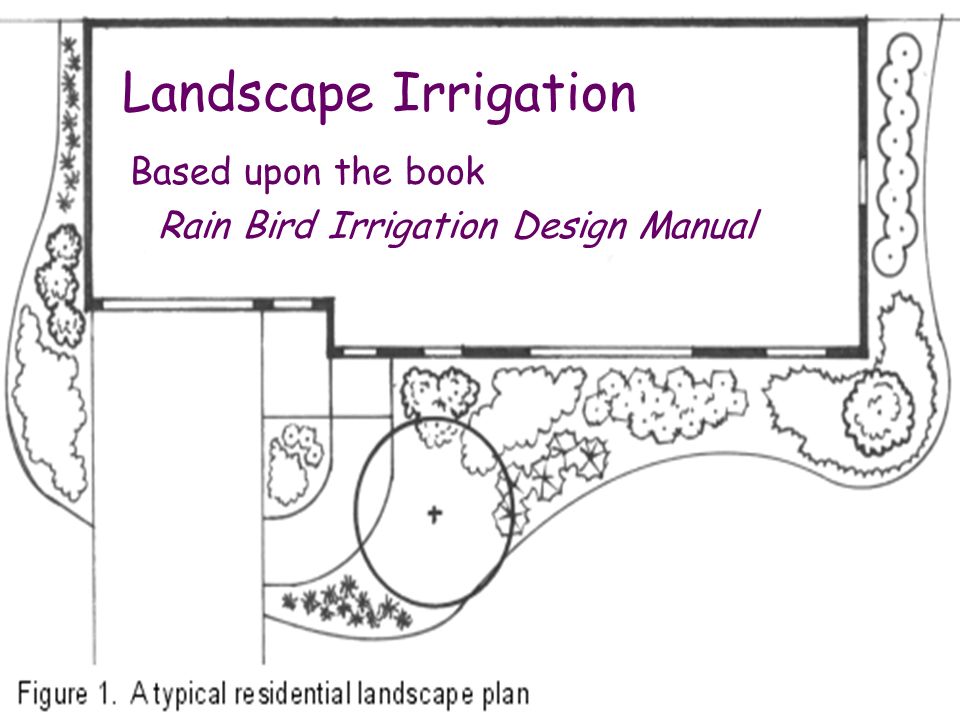 Landscape Irrigation

Based upon the book

Rain Bird Irrigation Design Manual

Figure 1. A typical residential landscape plan